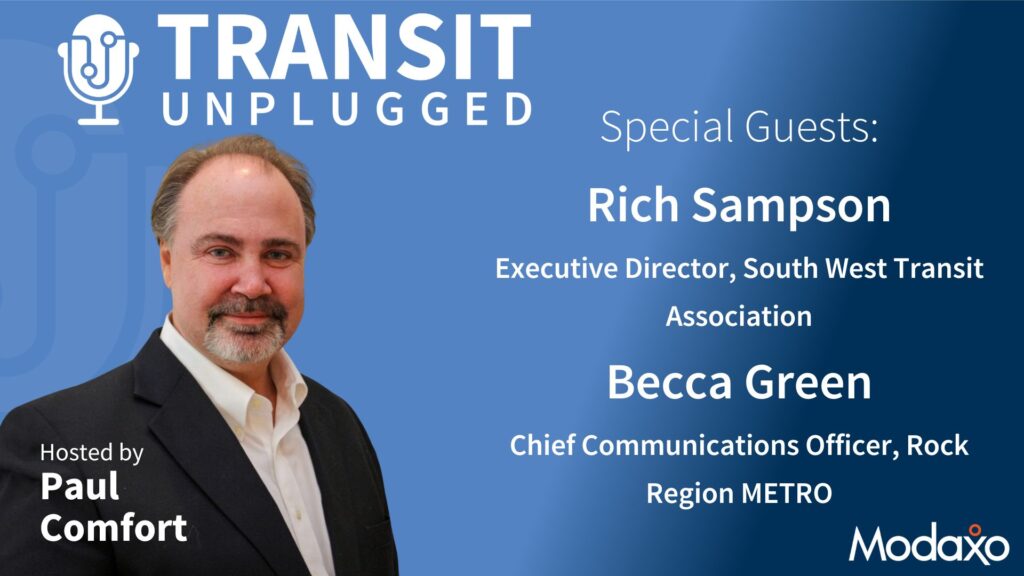 TRANSIT
UNPLUGGED

Special Guests:

Rich Sampson

Executive Director, South West Transit Association

Becca Green

Chief Communications Officer, Rock Region METRO

Hosted by
Paul
Comfort

Modaxo